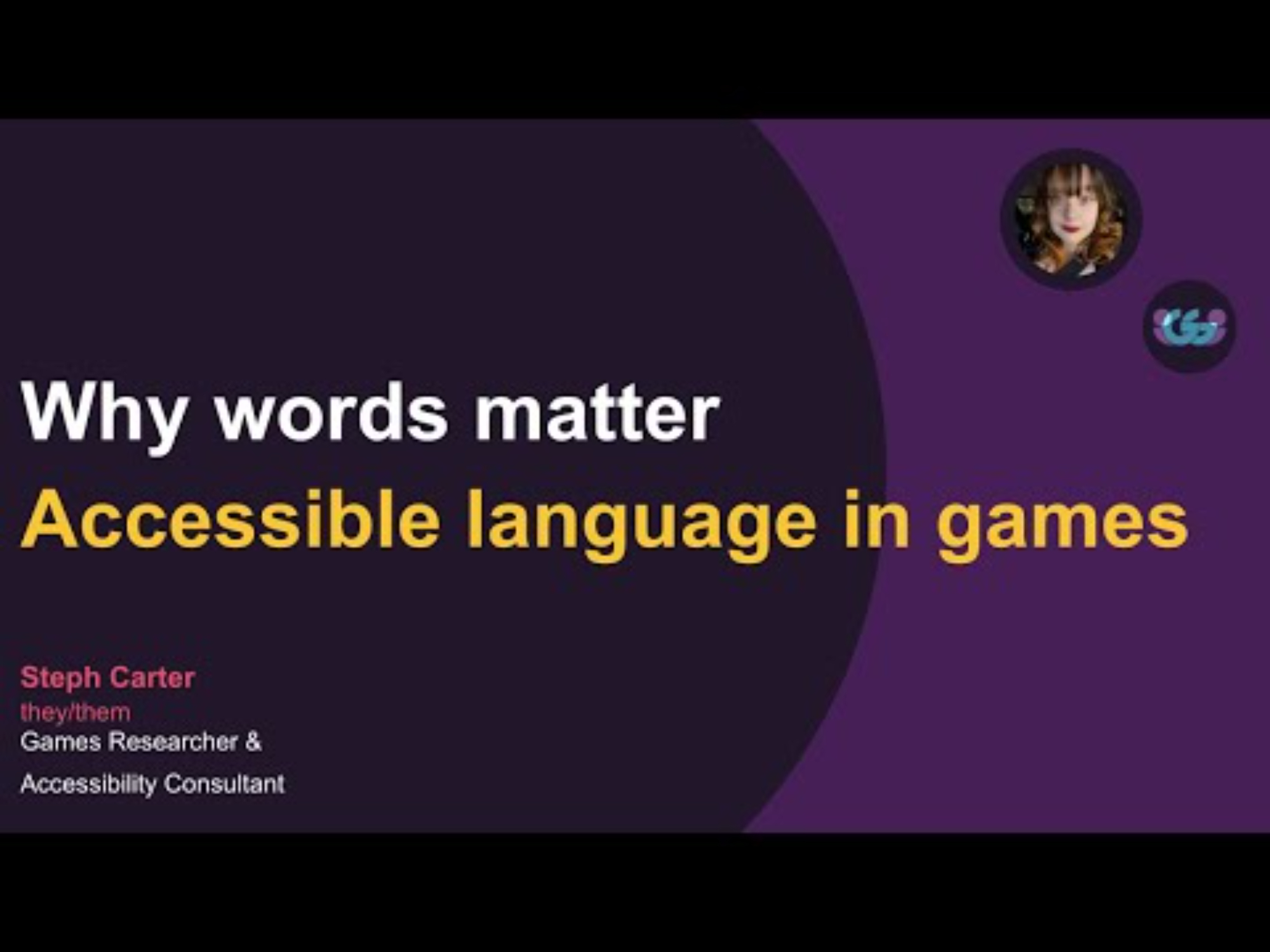 Why words matter
Accessible language in games

Steph Carter
they/them
Games Researcher &
Accessibility Consultant